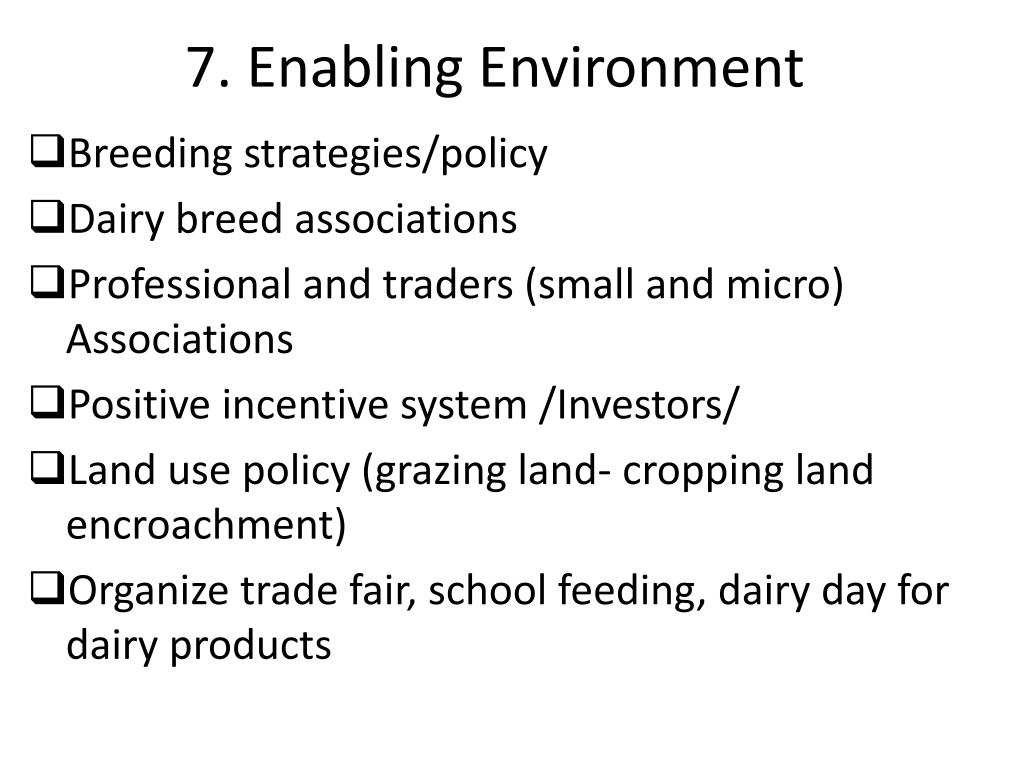 7. Enabling Environment

❑Breeding strategies/policy

❑Dairy breed associations

❑Professional and traders (small and micro) Associations

❑Positive incentive system /Investors/

❑Land use policy (grazing land- cropping land encroachment)

❑Organize trade fair, school feeding, dairy day for dairy products